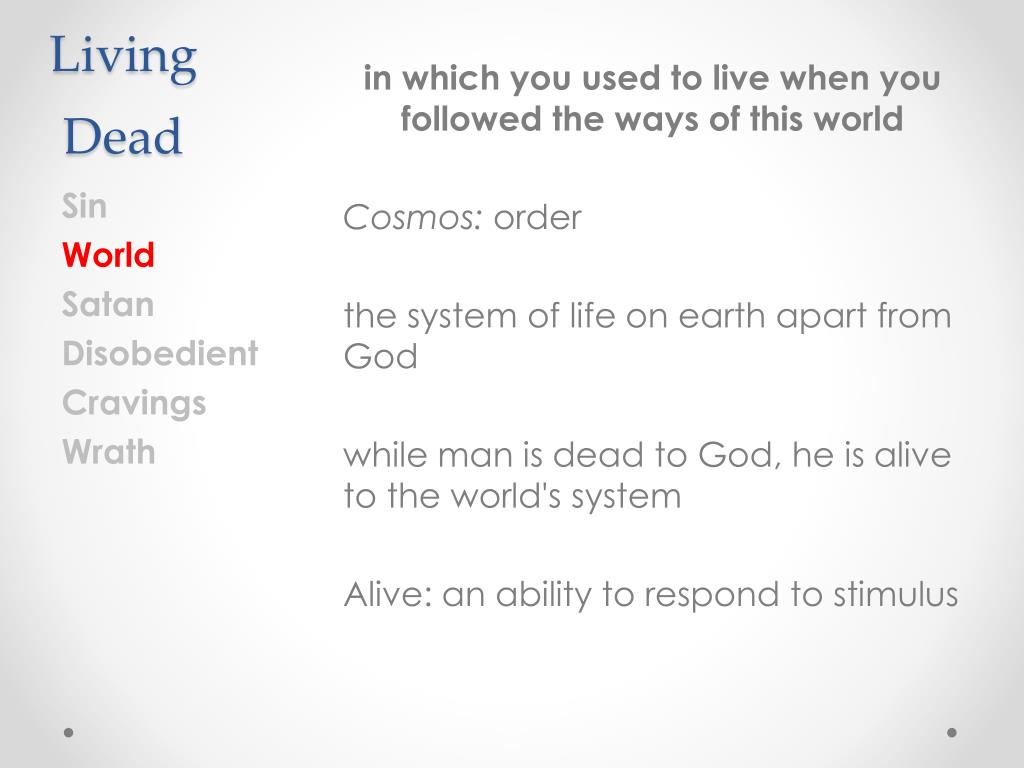 Living

Dead

Sin
World
Satan
Disobedient
Cravings
Wrath

in which you used to live when you followed the ways of this world

Cosmos: order

the system of life on earth apart from God

while man is dead to God, he is alive to the world's system

Alive: an ability to respond to stimulus